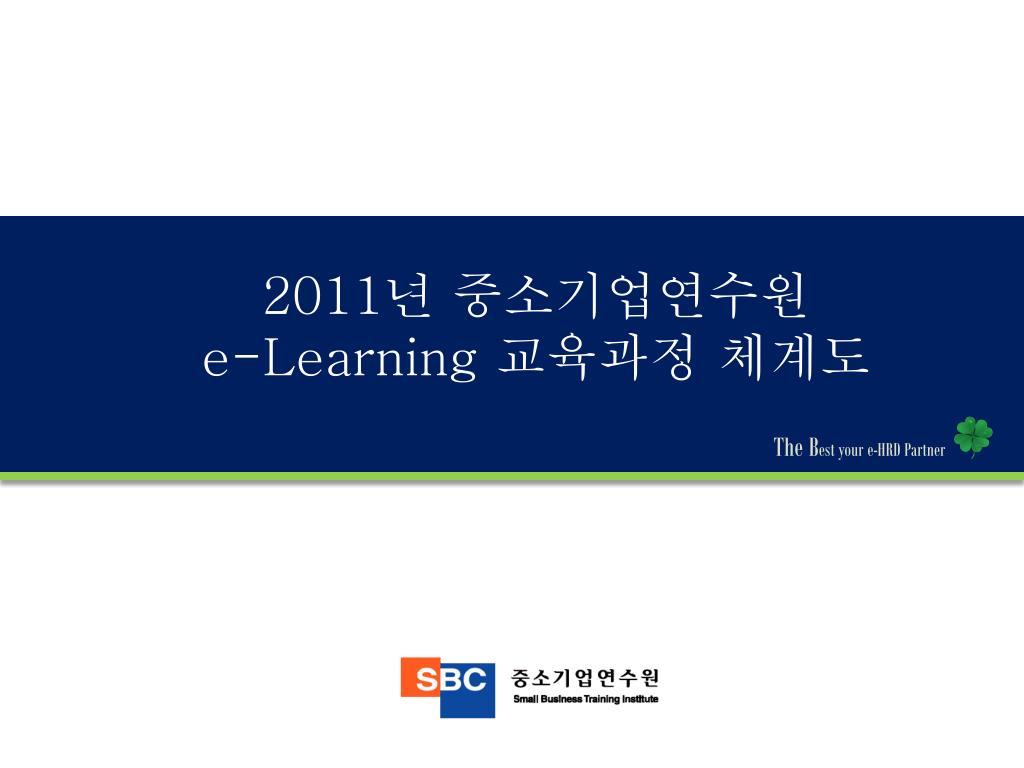 2011년 중소기업연수원
e-Learning 교육과정 체계도

The Best your e-HRD Partner

SBC 중소기업연수원
Small Business Training Institute